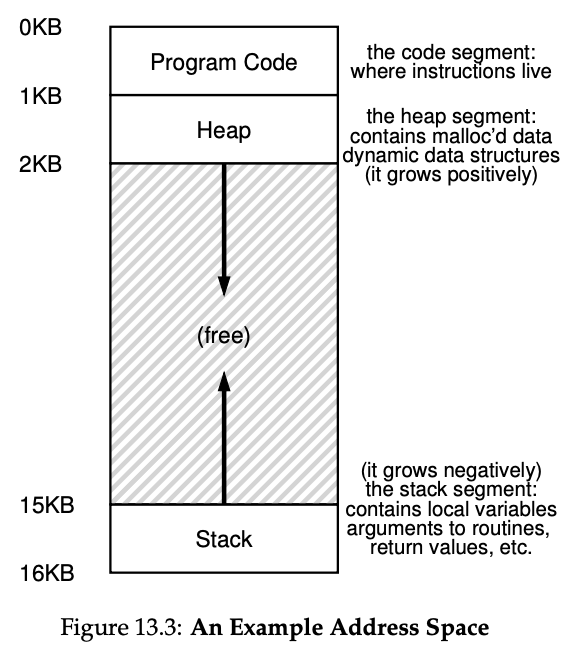 0KB
Program Code
the code segment: where instructions live
1KB
Heap
the heap segment: contains malloc'd data dynamic data structures (it grows positively)
2KB
(free)
(it grows negatively) the stack segment: contains local variables arguments to routines, return values, etc.
15KB
Stack
16KB

Figure 13.3: **An Example Address Space**